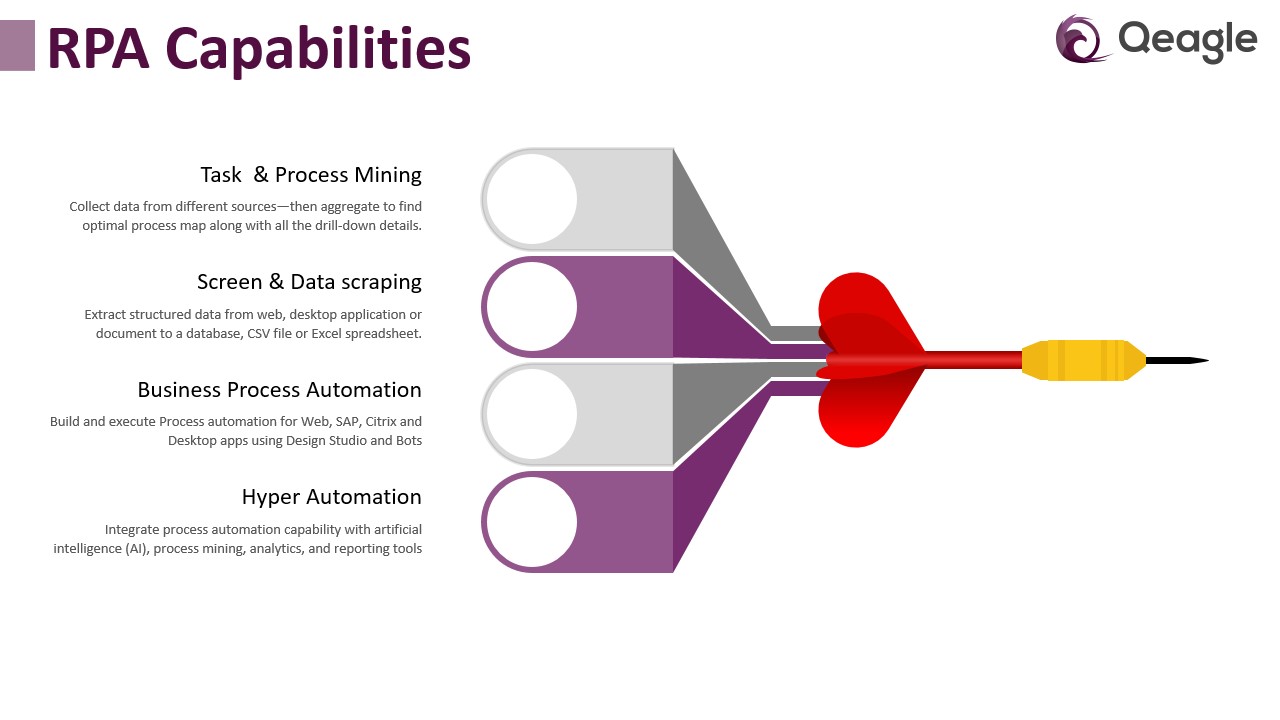 RPA Capabilities

Qeagle

Task & Process Mining

Collect data from different sources—then aggregate to find optimal process map along with all the drill-down details.

Screen & Data scraping

Extract structured data from web, desktop application or document to a database, CSV file or Excel spreadsheet.

Business Process Automation

Build and execute Process automation for Web, SAP, Citrix and Desktop apps using Design Studio and Bots

Hyper Automation

Integrate process automation capability with artificial intelligence (AI), process mining, analytics, and reporting tools